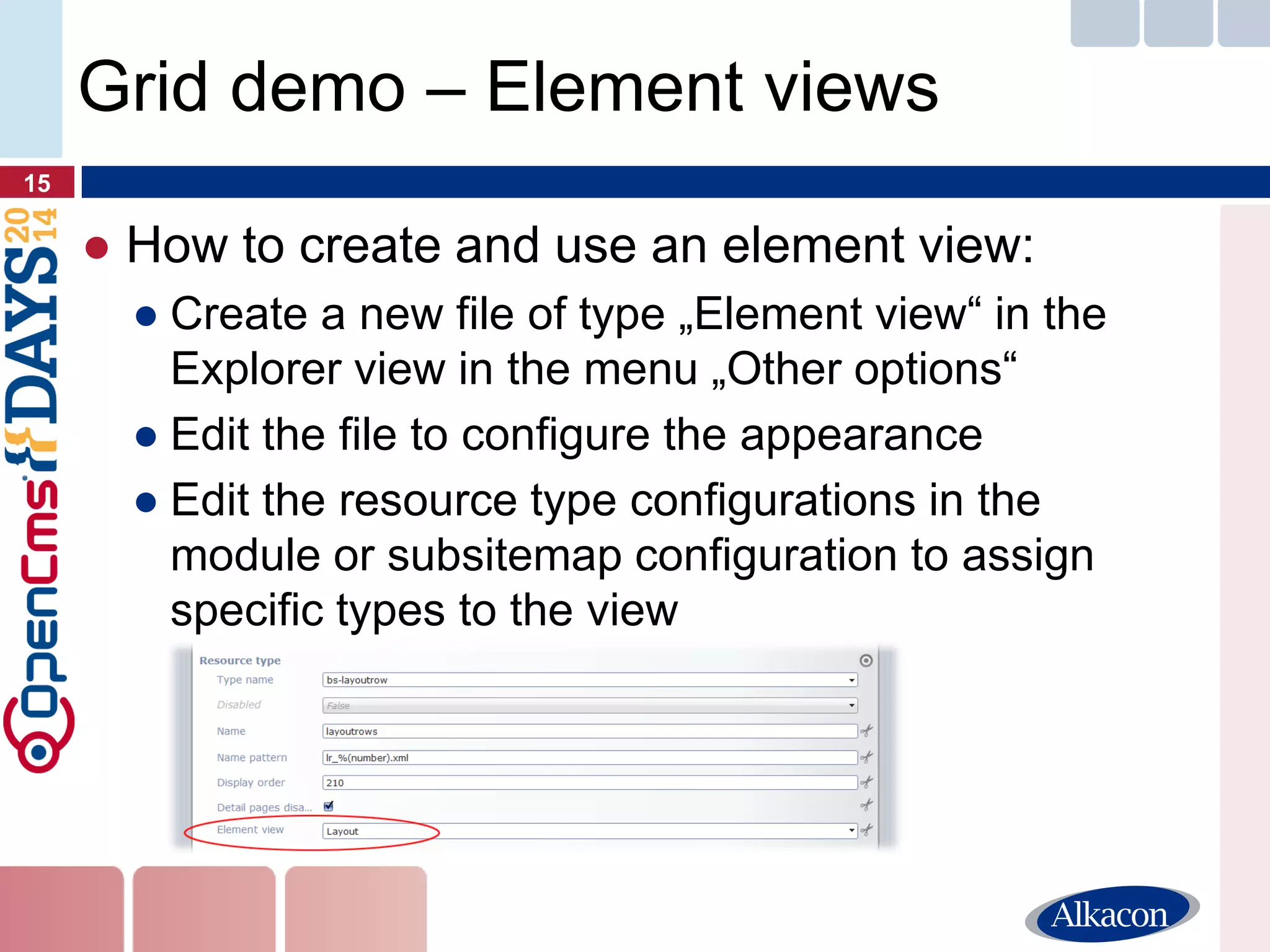 Grid demo – Element views

15

OpenCms DAYS 2014

● How to create and use an element view:
● Create a new file of type „Element view“ in the Explorer view in the menu „Other options“
● Edit the file to configure the appearance
● Edit the resource type configurations in the module or subsitemap configuration to assign specific types to the view

Resource type
Type name bs-layoutrow
Disabled False
Name layoutrows
Name pattern lr_%(number).xml
Display order 210
Detail pages disa...
Element view Layout

Alkacon